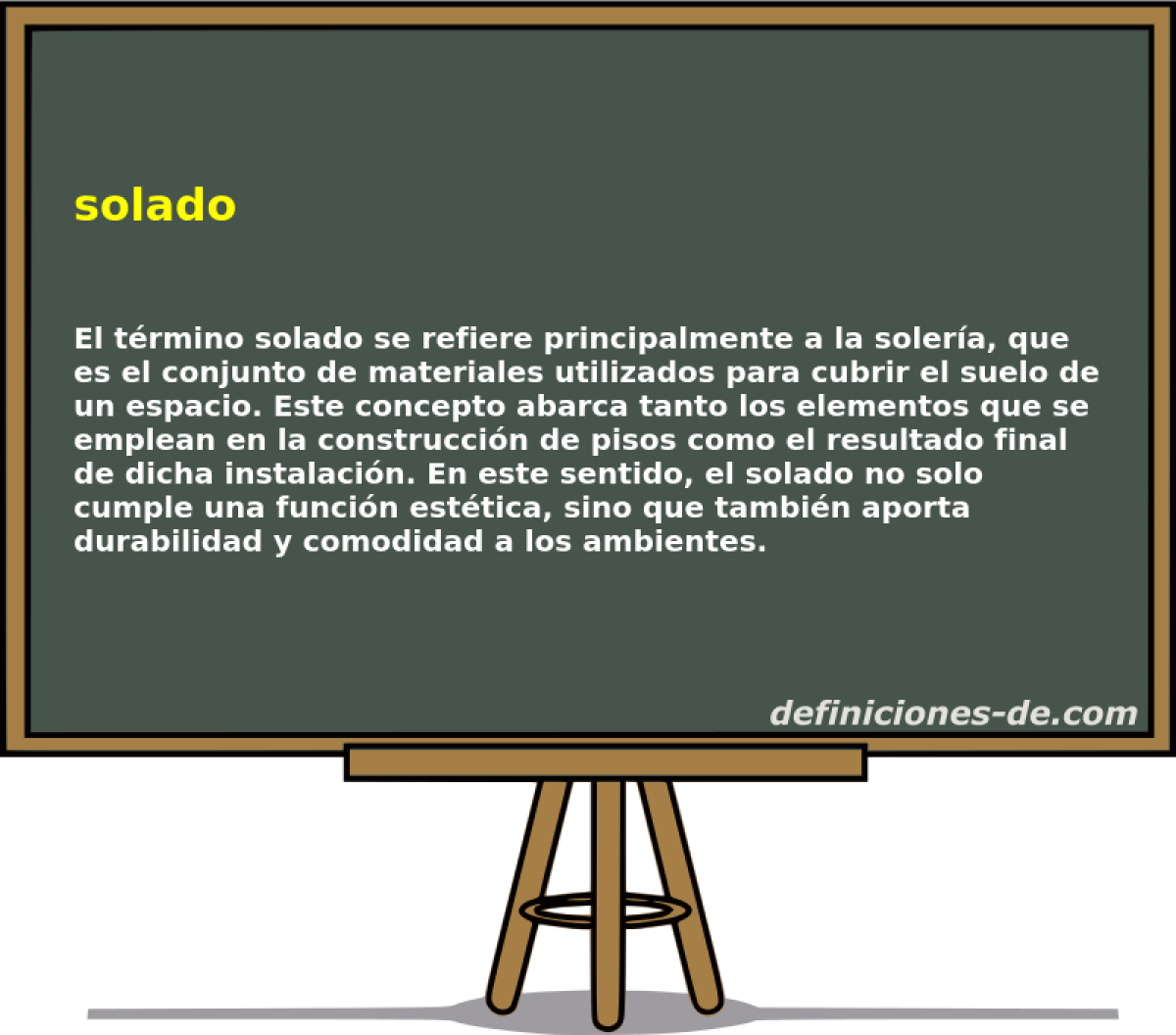 solado

El término solado se refiere principalmente a la solería, que es el conjunto de materiales utilizados para cubrir el suelo de un espacio. Este concepto abarca tanto los elementos que se emplean en la construcción de pisos como el resultado final de dicha instalación. En este sentido, el solado no solo cumple una función estética, sino que también aporta durabilidad y comodidad a los ambientes.

definiciones-de.com